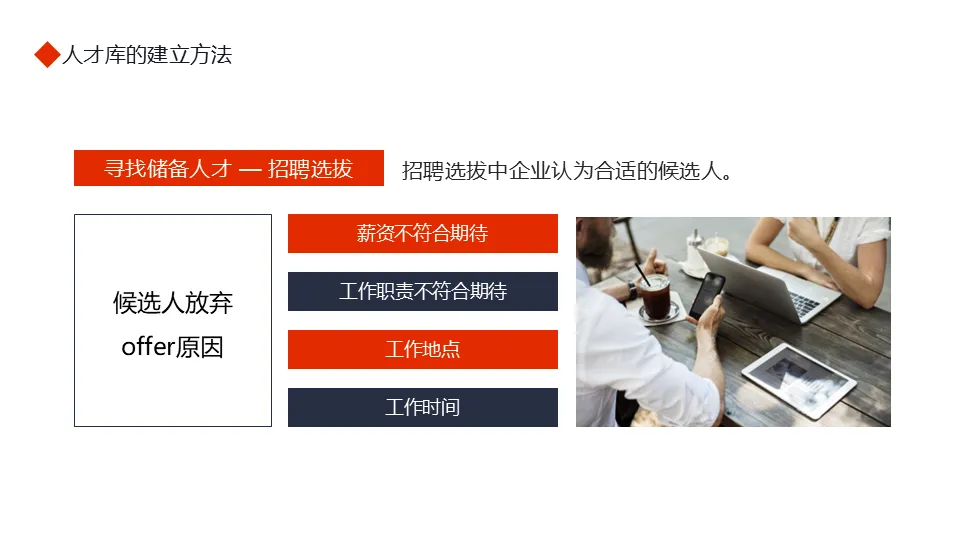 人才库的建立方法

寻找储备人才 — 招聘选拔

招聘选拔中企业认为合适的候选人。

候选人放弃offer原因

薪资不符合期待

工作职责不符合期待

工作地点

工作时间